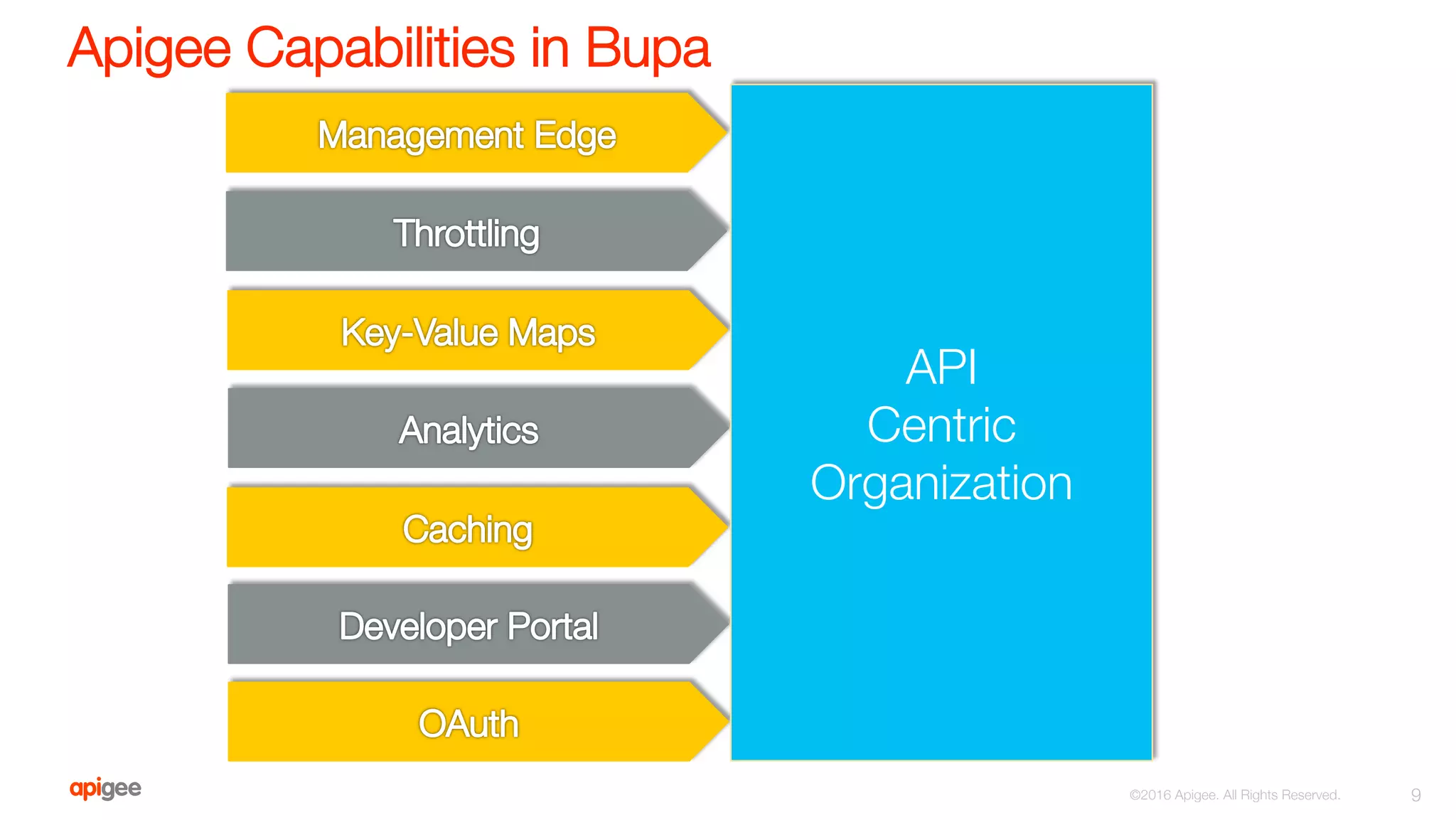 Apigee Capabilities in Bupa

Management Edge

Throttling

Key-Value Maps

Analytics

Caching

Developer Portal

OAuth

API Centric Organization

apigee

©2016 Apigee. All Rights Reserved.

9